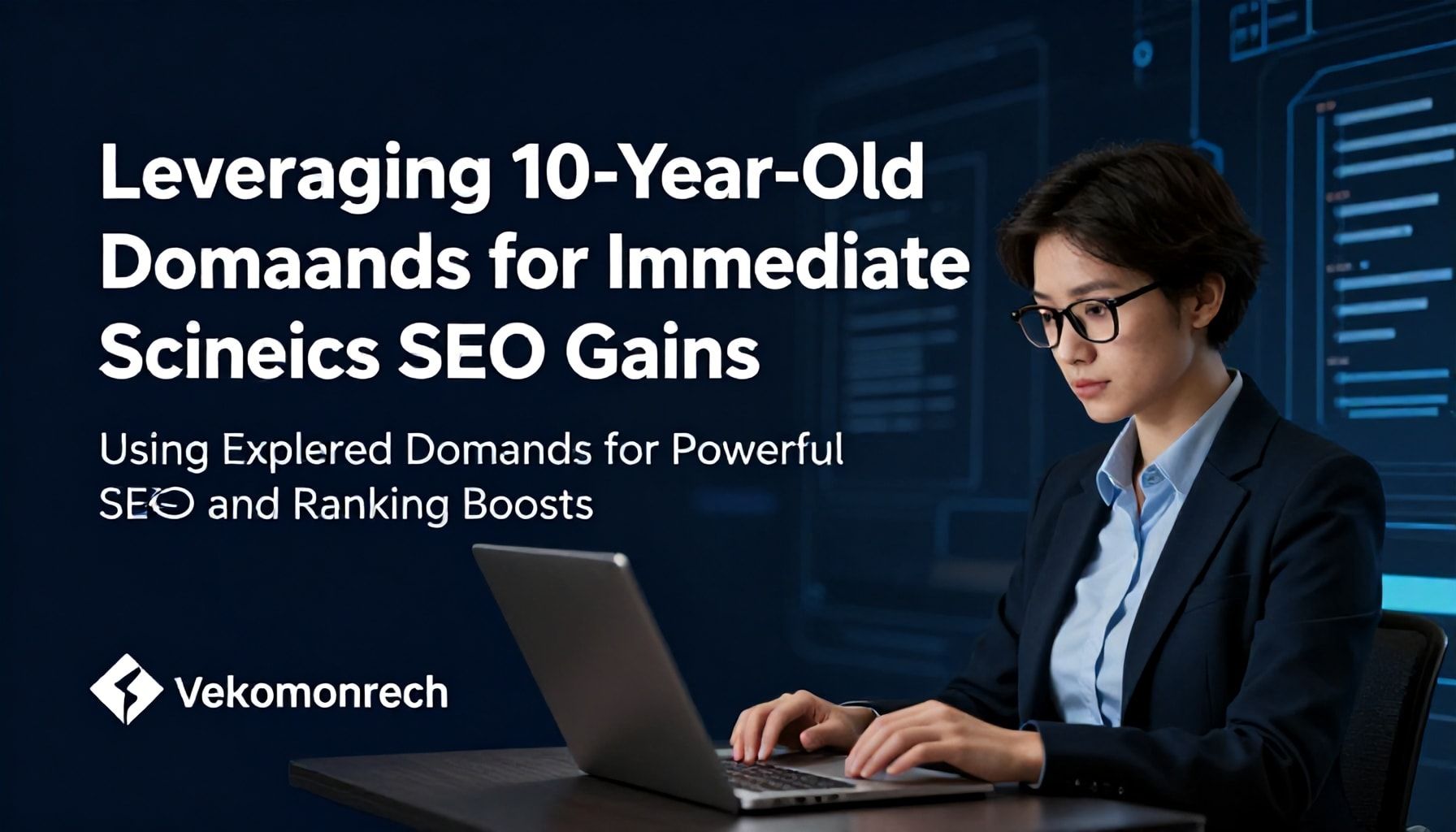 Leveraging 10-Year-Old Domaands for Immediate Scineics SEO Gains

Using Explered Domands for Powerful SEO and Ranking Boosts

Vekomonrech